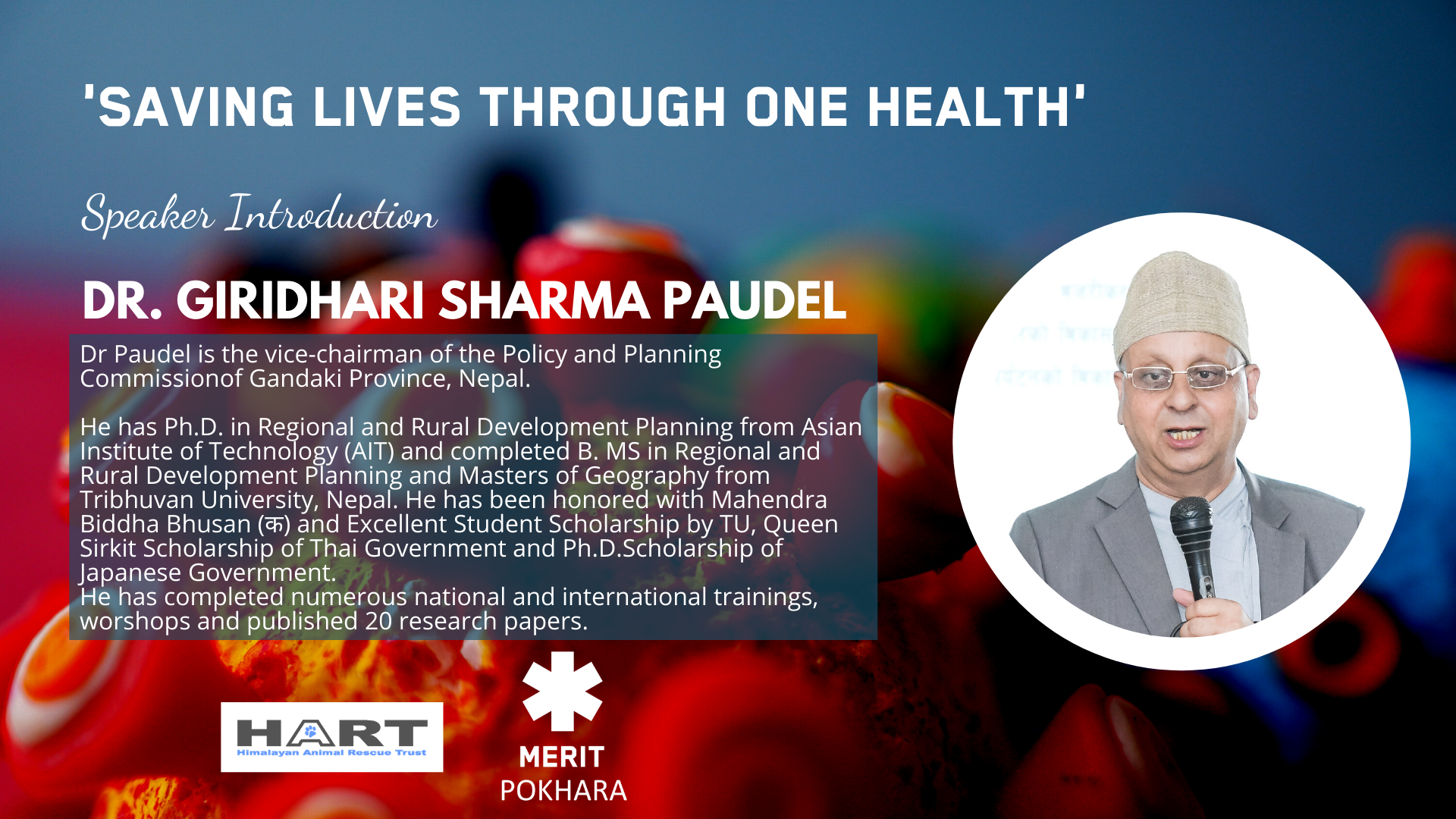 'SAVING LIVES THROUGH ONE HEALTH'

Speaker Introduction

DR. GIRIDHARI SHARMA PAUDEL

Dr Paudel is the vice-chairman of the Policy and Planning Commissionof Gandaki Province, Nepal.

He has Ph.D. in Regional and Rural Development Planning from Asian Institute of Technology (AIT) and completed B. MS in Regional and Rural Development Planning and Masters of Geography from Tribhuvan University, Nepal. He has been honored with Mahendra Biddha Bhusan (क) and Excellent Student Scholarship by TU, Queen Sirkit Scholarship of Thai Government and Ph.D.Scholarship of Japanese Government.
He has completed numerous national and international trainings, worshops and published 20 research papers.

HART
Himalayan Animal Rescue Trust

MERIT
POKHARA